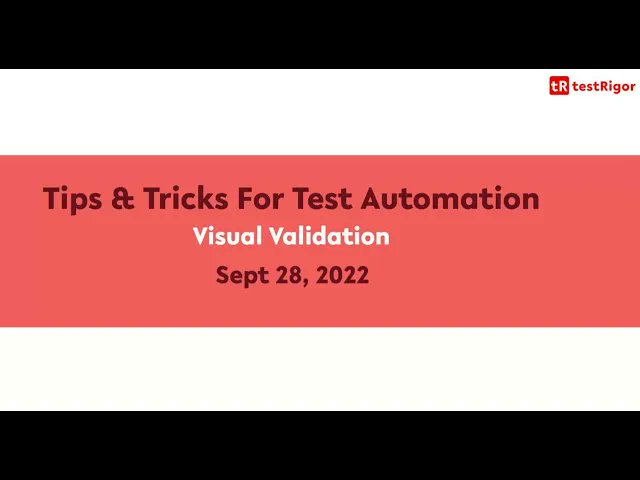 tR testRigor

Tips & Tricks For Test Automation

Visual Validation

Sept 28, 2022